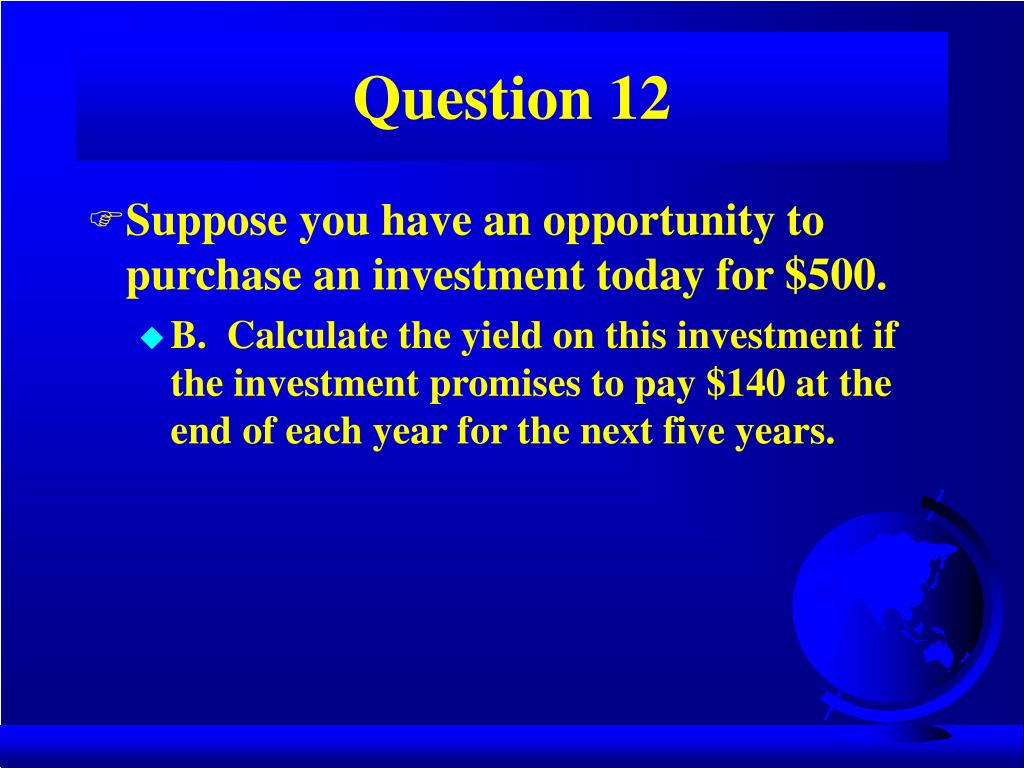 Question 12

Suppose you have an opportunity to purchase an investment today for \$500.

B. Calculate the yield on this investment if the investment promises to pay \$140 at the end of each year for the next five years.